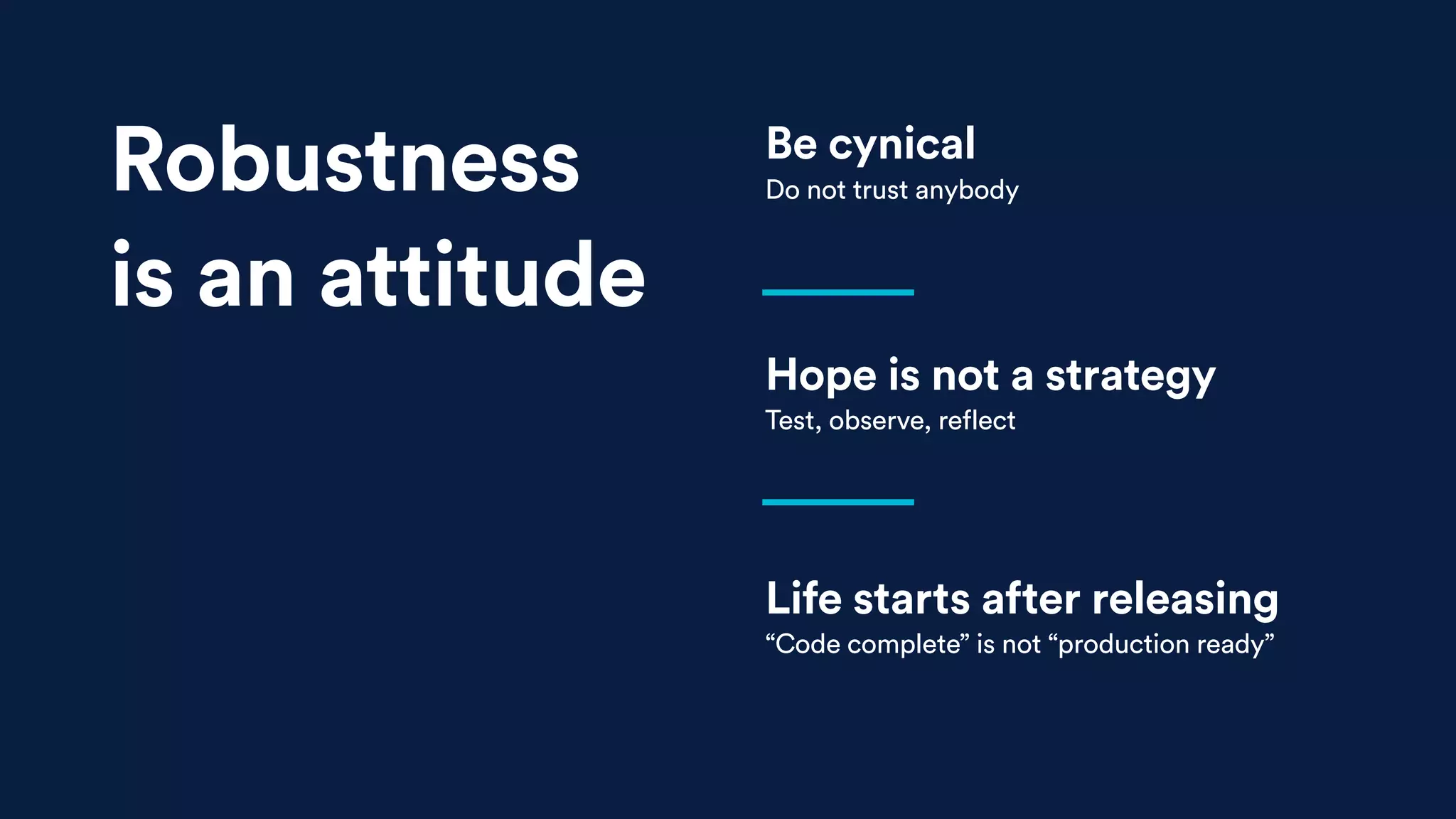 Robustness is an attitude

Be cynical
Do not trust anybody

Hope is not a strategy
Test, observe, reflect

Life starts after releasing
“Code complete” is not “production ready”